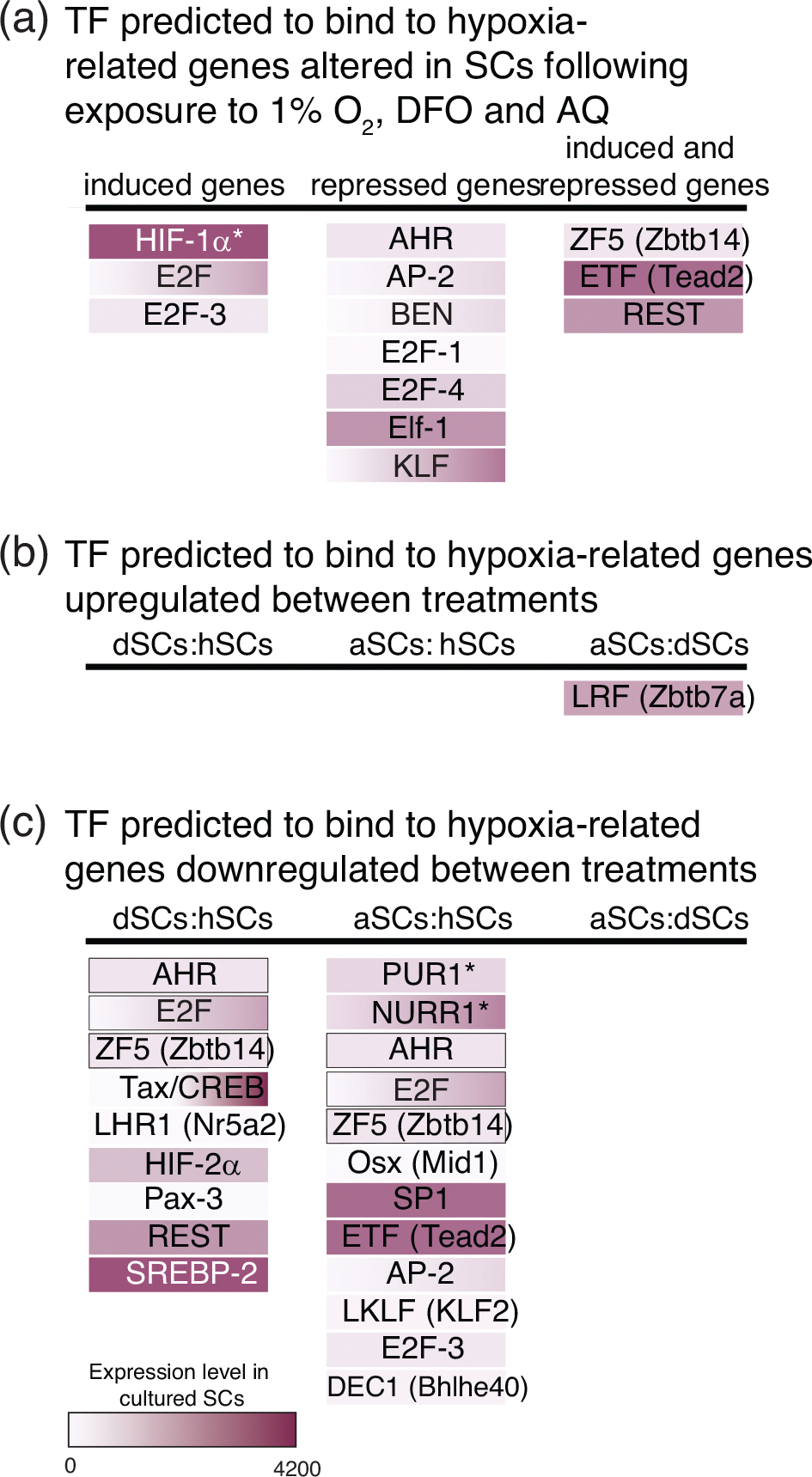 (a) TF predicted to bind to hypoxia-related genes altered in SCs following exposure to 1% $O_2$, DFO and AQ

| induced genes | repressed genes | induced and repressed genes |
|---|---|---|
| HIF-1α* | AHR | ZF5 (Zbtb14) |
| E2F | AP-2 | ETF (Tead2) |
| E2F-3 | BEN | REST |
| | E2F-1 | |
| | E2F-4 | |
| | Elf-1 | |
| | KLF | |

(b) TF predicted to bind to hypoxia-related genes upregulated between treatments

| dSCs:hSCs | aSCs: hSCs | aSCs:dSCs |
|---|---|---|
| | | LRF (Zbtb7a) |

(c) TF predicted to bind to hypoxia-related genes downregulated between treatments

| dSCs:hSCs | aSCs:hSCs | aSCs:dSCs |
|---|---|---|
| AHR | PUR1* | |
| E2F | NURR1* | |
| ZF5 (Zbtb14) | AHR | |
| Tax/CREB | E2F | |
| LHR1 (Nr5a2) | ZF5 (Zbtb14) | |
| HIF-2α | Osx (Mid1) | |
| Pax-3 | SP1 | |
| REST | ETF (Tead2) | |
| SREBP-2 | AP-2 | |
| | LKLF (KLF2) | |
| | E2F-3 | |
| | DEC1 (Bhlhe40) | |

Expression level in cultured SCs
0
4200